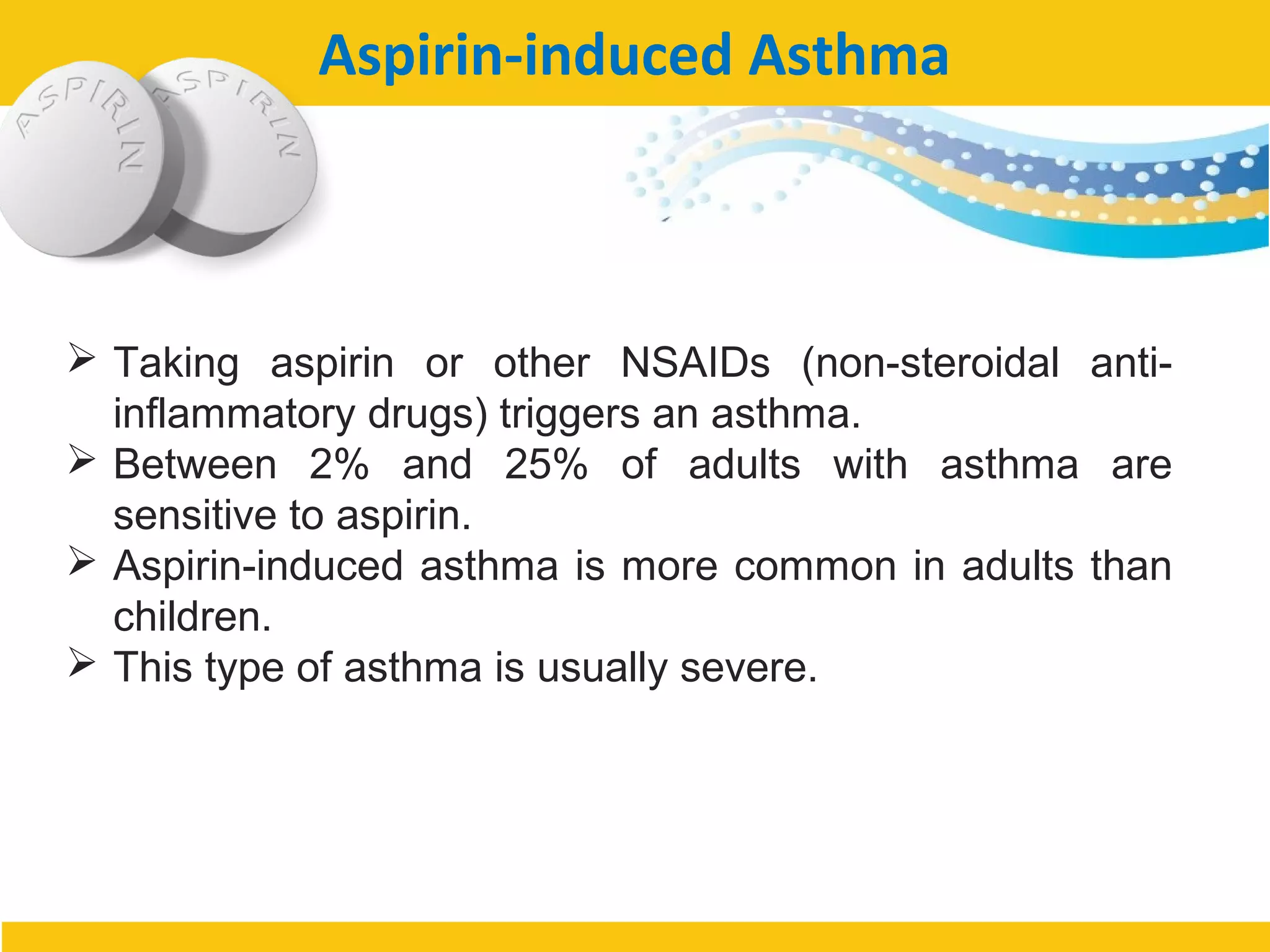 Aspirin-induced Asthma

ASPIRIN ASPIRIN

➢ Taking aspirin or other NSAIDs (non-steroidal anti-inflammatory drugs) triggers an asthma.
➢ Between 2% and 25% of adults with asthma are sensitive to aspirin.
➢ Aspirin-induced asthma is more common in adults than children.
➢ This type of asthma is usually severe.